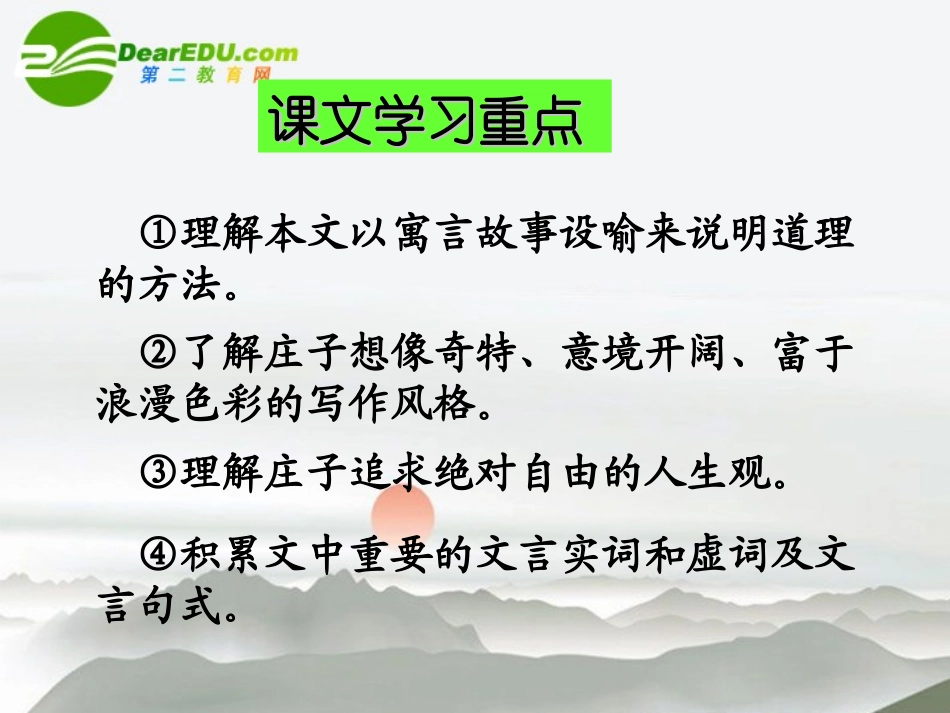 DearEDU.com
第二教育网

课文学习重点

①理解本文以寓言故事设喻来说明道理的方法。

②了解庄子想像奇特、意境开阔、富于浪漫色彩的写作风格。

③理解庄子追求绝对自由的人生观。

④积累文中重要的文言实词和虚词及文言句式。